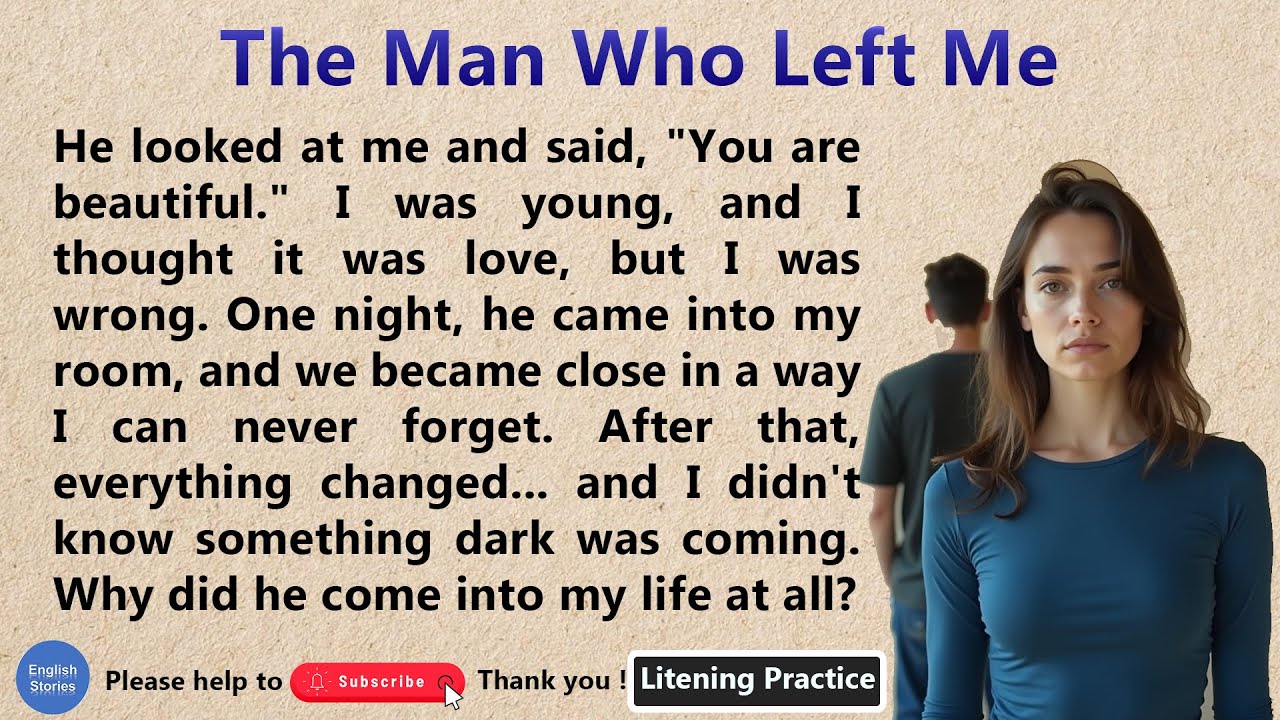 The Man Who Left Me

He looked at me and said, "You are beautiful." I was young, and I thought it was love, but I was wrong. One night, he came into my room, and we became close in a way I can never forget. After that, everything changed... and I didn't know something dark was coming. Why did he come into my life at all?

English Stories

Please help to Subscribe Thank you ! Litening Practice